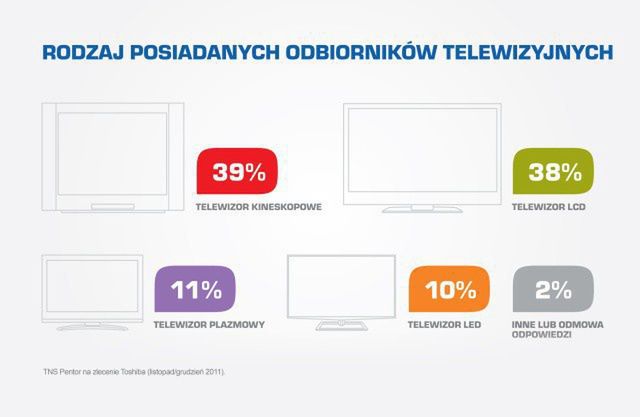 RODZAJ POSIADANYCH ODBIORNIKÓW TELEWIZYJNYCH

39%
TELEWIZOR KINESKOPOWE

38%
TELEWIZOR LCD

11%
TELEWIZOR PLAZMOWY

10%
TELEWIZOR LED

2%
INNE LUB ODMOWA ODPOWIEDZI

TNS Pentor na zlecenie Toshiba (listopad/grudzień 2011).